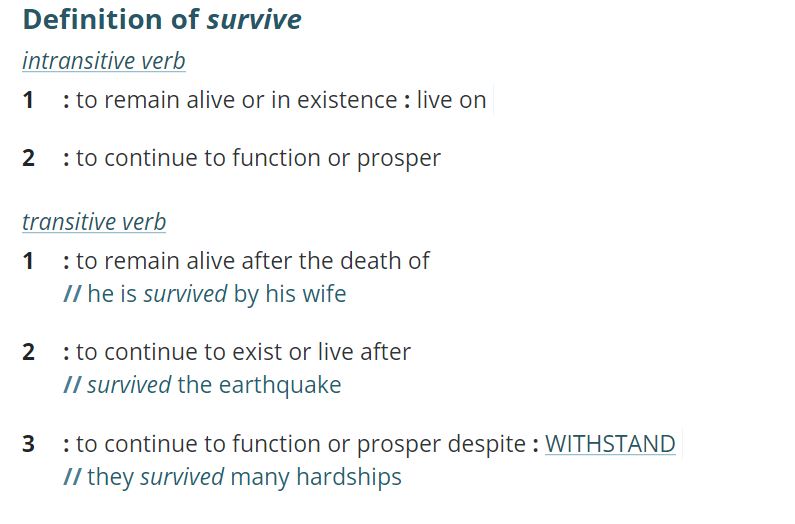 Definition of survive

intransitive verb

1 : to remain alive or in existence : live on

2 : to continue to function or prosper

transitive verb

1 : to remain alive after the death of
// he is survived by his wife

2 : to continue to exist or live after
// survived the earthquake

3 : to continue to function or prosper despite : WITHSTAND
// they survived many hardships